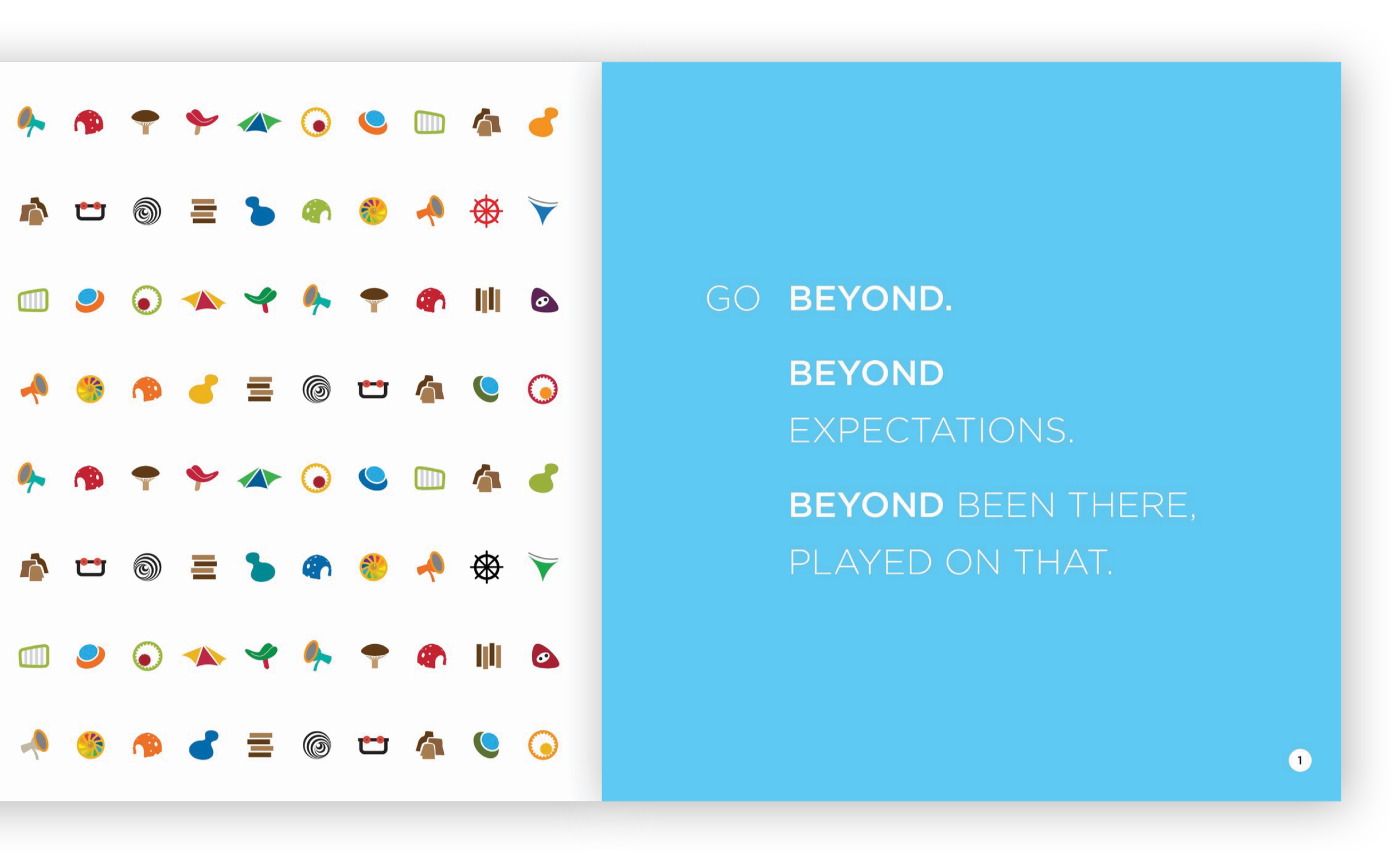 GO BEYOND.

BEYOND EXPECTATIONS.

BEYOND BEEN THERE, PLAYED ON THAT.

1